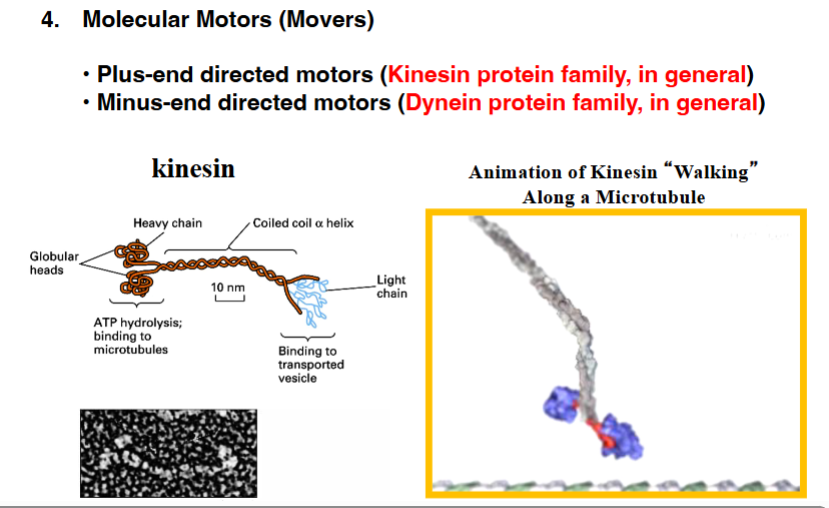 4. Molecular Motors (Movers)

• Plus-end directed motors (Kinesin protein family, in general)
• Minus-end directed motors (Dynein protein family, in general)

kinesin

Heavy chain
Coiled coil α helix
Globular heads
10 nm
Light chain
ATP hydrolysis; binding to microtubules
Binding to transported vesicle

Animation of Kinesin "Walking" Along a Microtubule